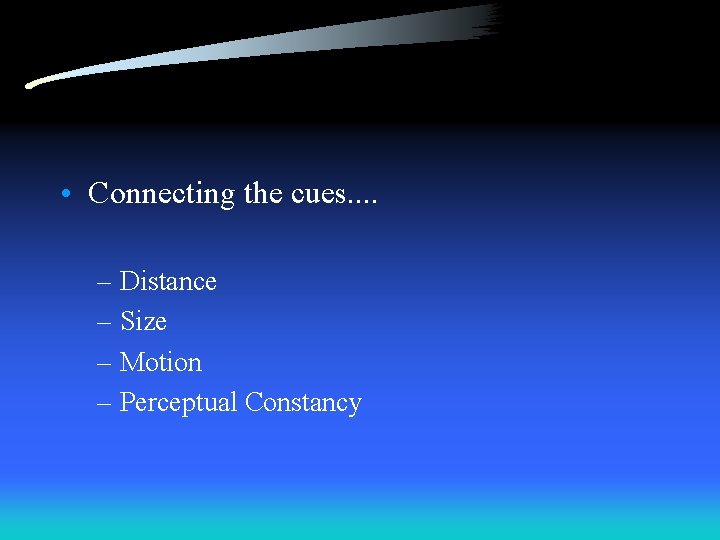 • Connecting the cues....

– Distance
– Size
– Motion
– Perceptual Constancy